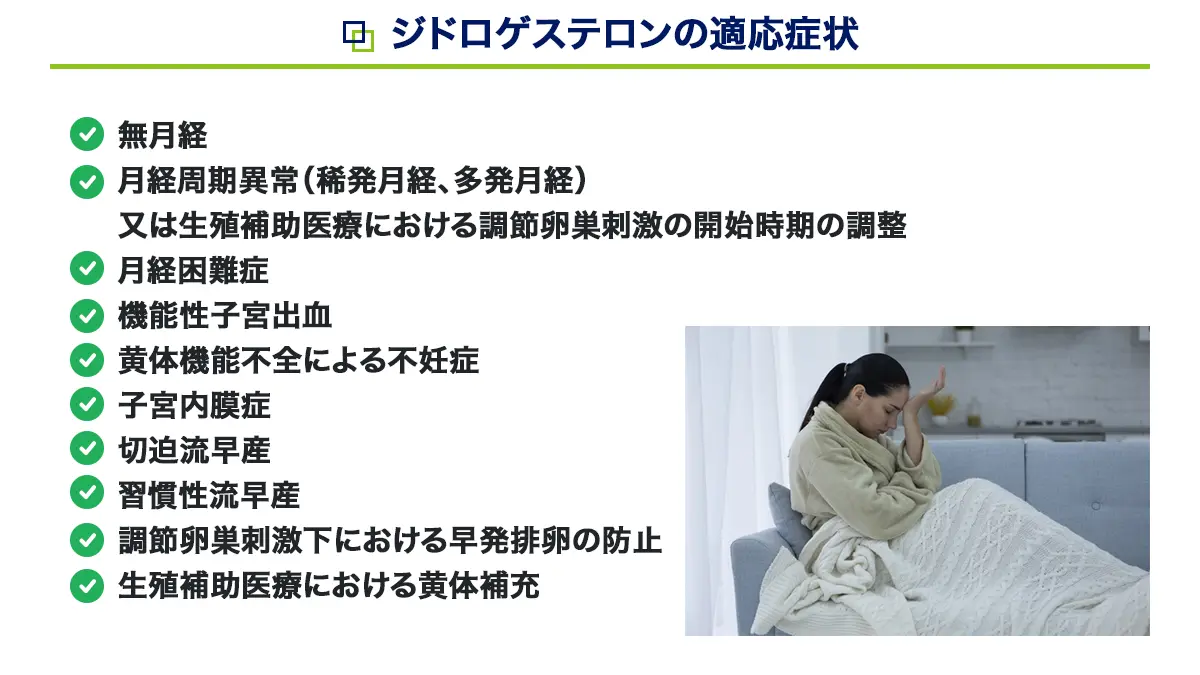 ジドロゲステロンの適応症状

無月経
月経周期異常（稀発月経、多発月経）
又は生殖補助医療における調節卵巣刺激の開始時期の調整
月経困難症
機能性子宮出血
黄体機能不全による不妊症
子宮内膜症
切迫流早産
習慣性流早産
調節卵巣刺激下における早発排卵の防止
生殖補助医療における黄体補充